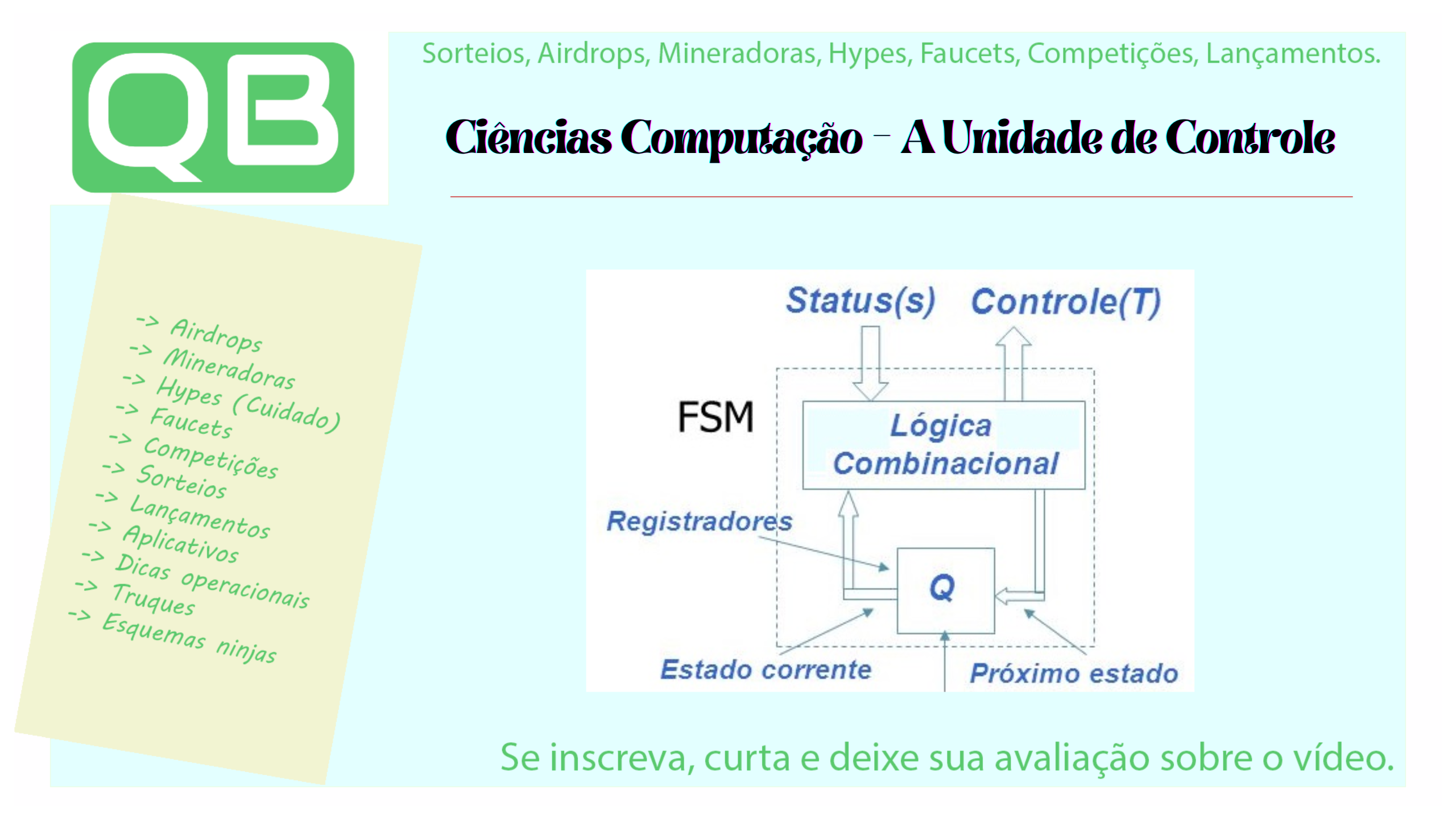 QB

Sorteios, Airdrops, Mineradoras, Hypes, Faucets, Competições, Lançamentos.

Ciências Computação - A Unidade de Controle

-> Airdrops
-> Mineradoras
-> Hypes (Cuidado)
-> Faucets
-> Competições
-> Sorteios
-> Lançamentos
-> Aplicativos
-> Dicas operacionais
-> Truques
-> Esquemas ninjas

Status(s) Controle(T)

FSM

Lógica Combinacional

Registradores

Q

Estado corrente

Próximo estado

Se inscreva, curta e deixe sua avaliação sobre o vídeo.